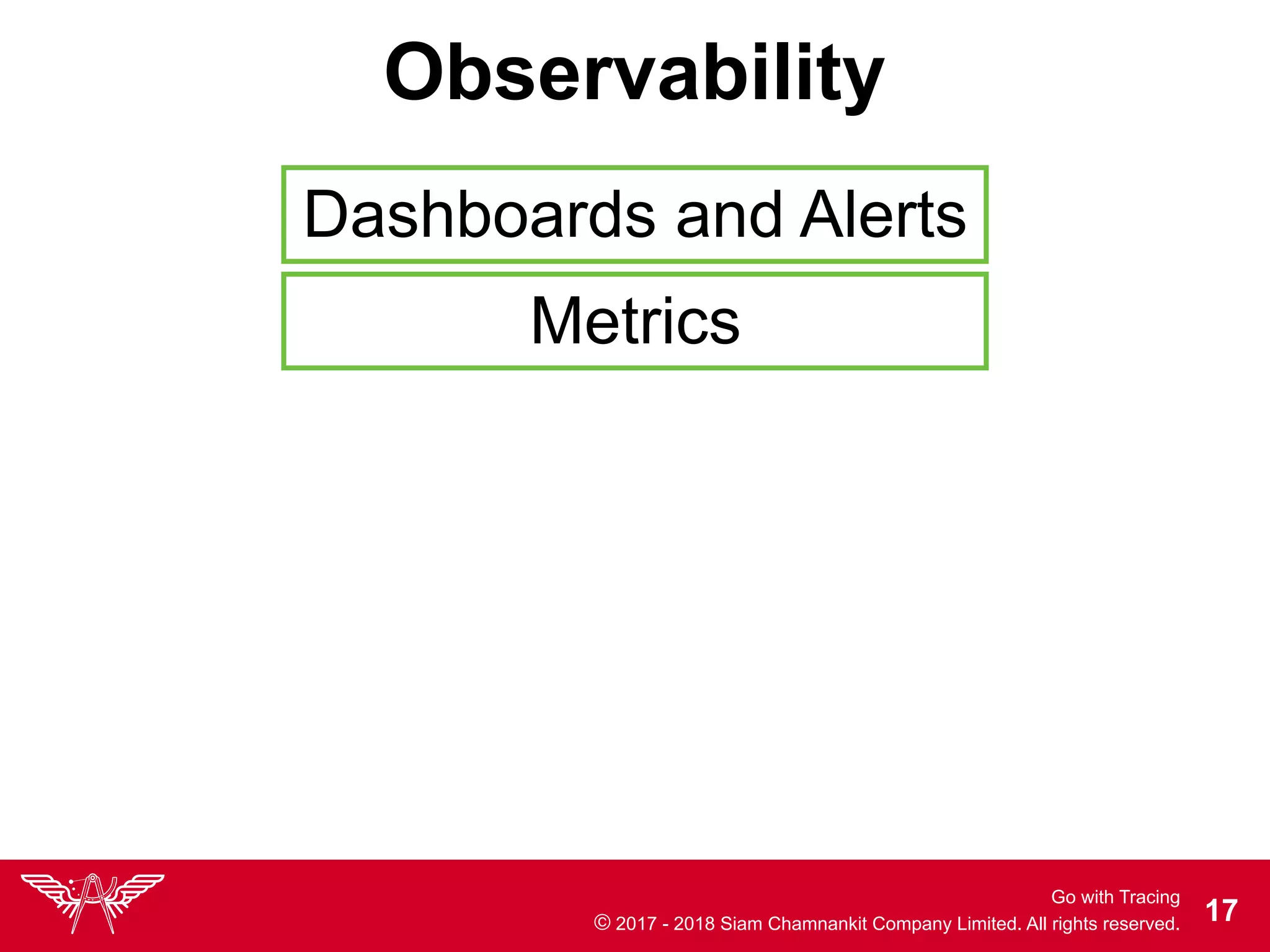 Observability

Dashboards and Alerts

Metrics

Go with Tracing
© 2017 - 2018 Siam Chamnankit Company Limited. All rights reserved.

17